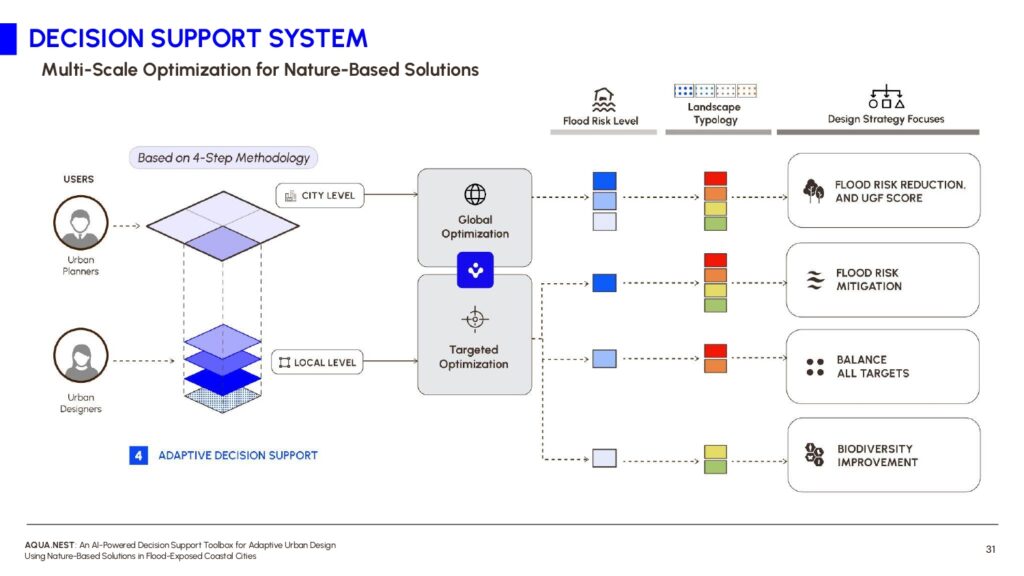 DECISION SUPPORT SYSTEM

Multi-Scale Optimization for Nature-Based Solutions

Flood Risk Level

Landscape Typology

Design Strategy Focuses

Based on 4-Step Methodology

USERS

Urban Planners

Urban Designers

CITY LEVEL

LOCAL LEVEL

Global Optimization

Targeted Optimization

FLOOD RISK REDUCTION, AND UGF SCORE

FLOOD RISK MITIGATION

BALANCE ALL TARGETS

BIODIVERSITY IMPROVEMENT

4 ADAPTIVE DECISION SUPPORT

AQUA.NEST: An AI-Powered Decision Support Toolbox for Adaptive Urban Design Using Nature-Based Solutions in Flood-Exposed Coastal Cities

31